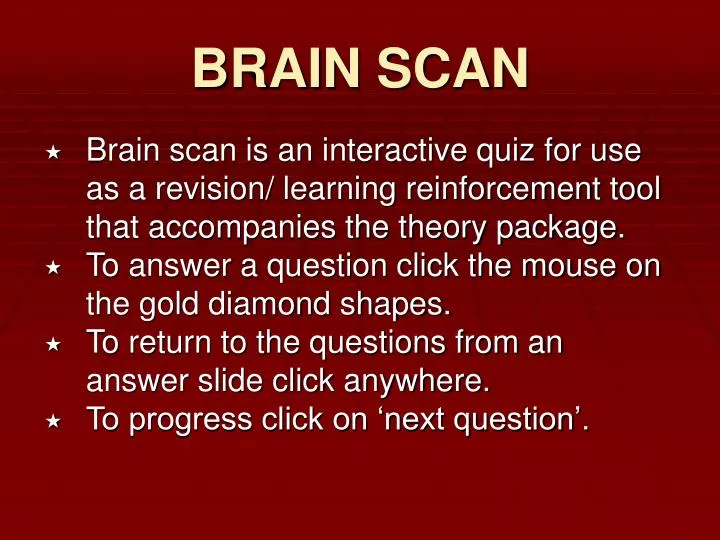 BRAIN SCAN

★ Brain scan is an interactive quiz for use as a revision/ learning reinforcement tool that accompanies the theory package.
★ To answer a question click the mouse on the gold diamond shapes.
★ To return to the questions from an answer slide click anywhere.
★ To progress click on ‘next question’.